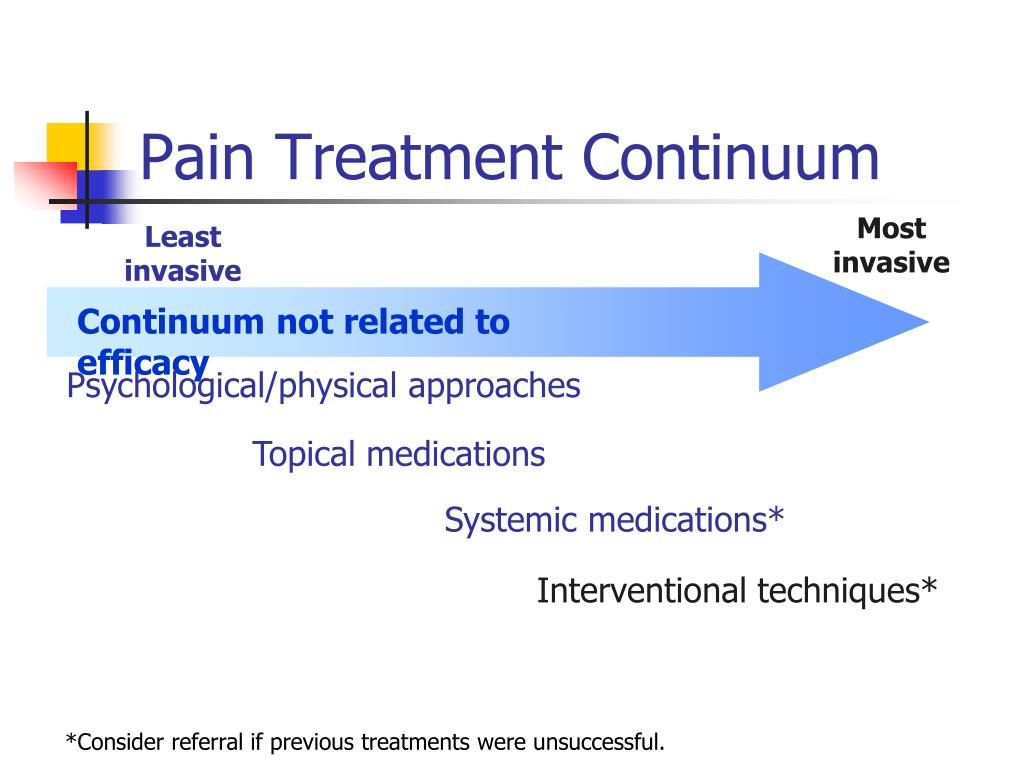 Pain Treatment Continuum

Least invasive

Most invasive

Continuum not related to efficacy

Psychological/physical approaches

Topical medications

Systemic medications*

Interventional techniques*

*Consider referral if previous treatments were unsuccessful.